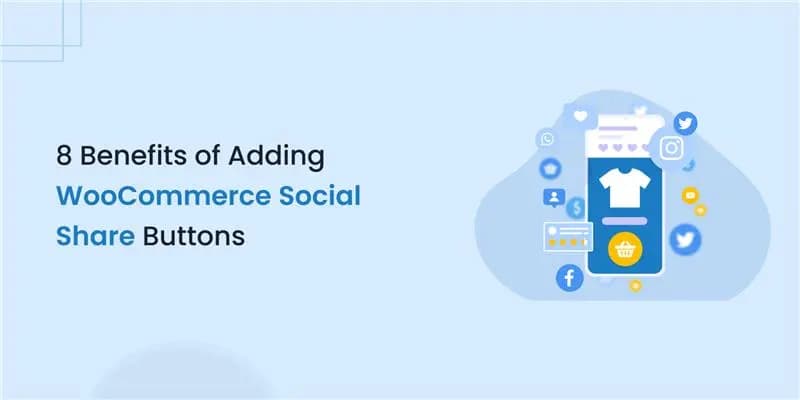 8 Benefits of Adding WooCommerce Social Share Buttons